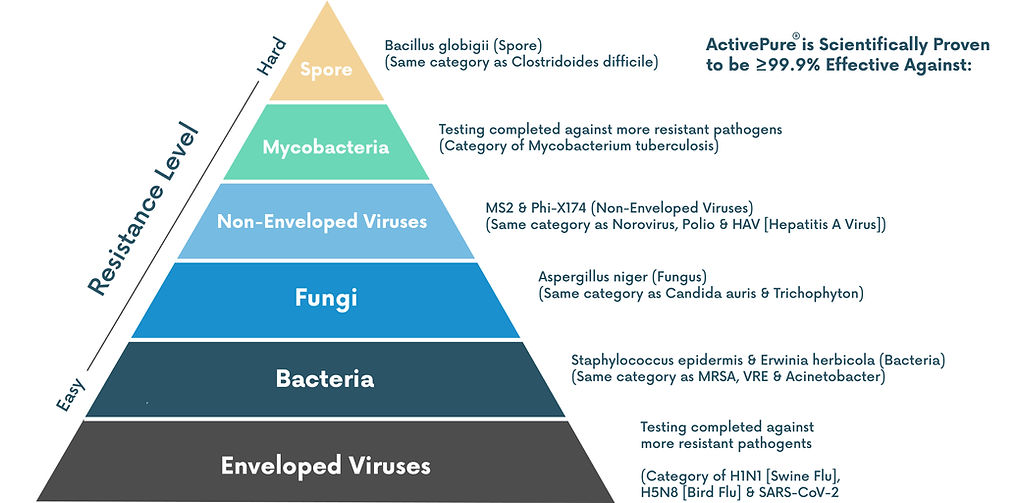 ActivePure® is Scientifically Proven to be ≥99.9% Effective Against:

Resistance Level

Hard

Easy

Spore

Bacillus globigii (Spore)
(Same category as Clostridoides difficile)

Mycobacteria

Testing completed against more resistant pathogens
(Category of Mycobacterium tuberculosis)

Non-Enveloped Viruses

MS2 & Phi-X174 (Non-Enveloped Viruses)
(Same category as Norovirus, Polio & HAV [Hepatitis A Virus])

Fungi

Aspergillus niger (Fungus)
(Same category as Candida auris & Trichophyton)

Bacteria

Staphylococcus epidermis & Erwinia herbicola (Bacteria)
(Same category as MRSA, VRE & Acinetobacter)

Enveloped Viruses

Testing completed against more resistant pathogents

(Category of H1N1 [Swine Flu], H5N8 [Bird Flu] & SARS-CoV-2